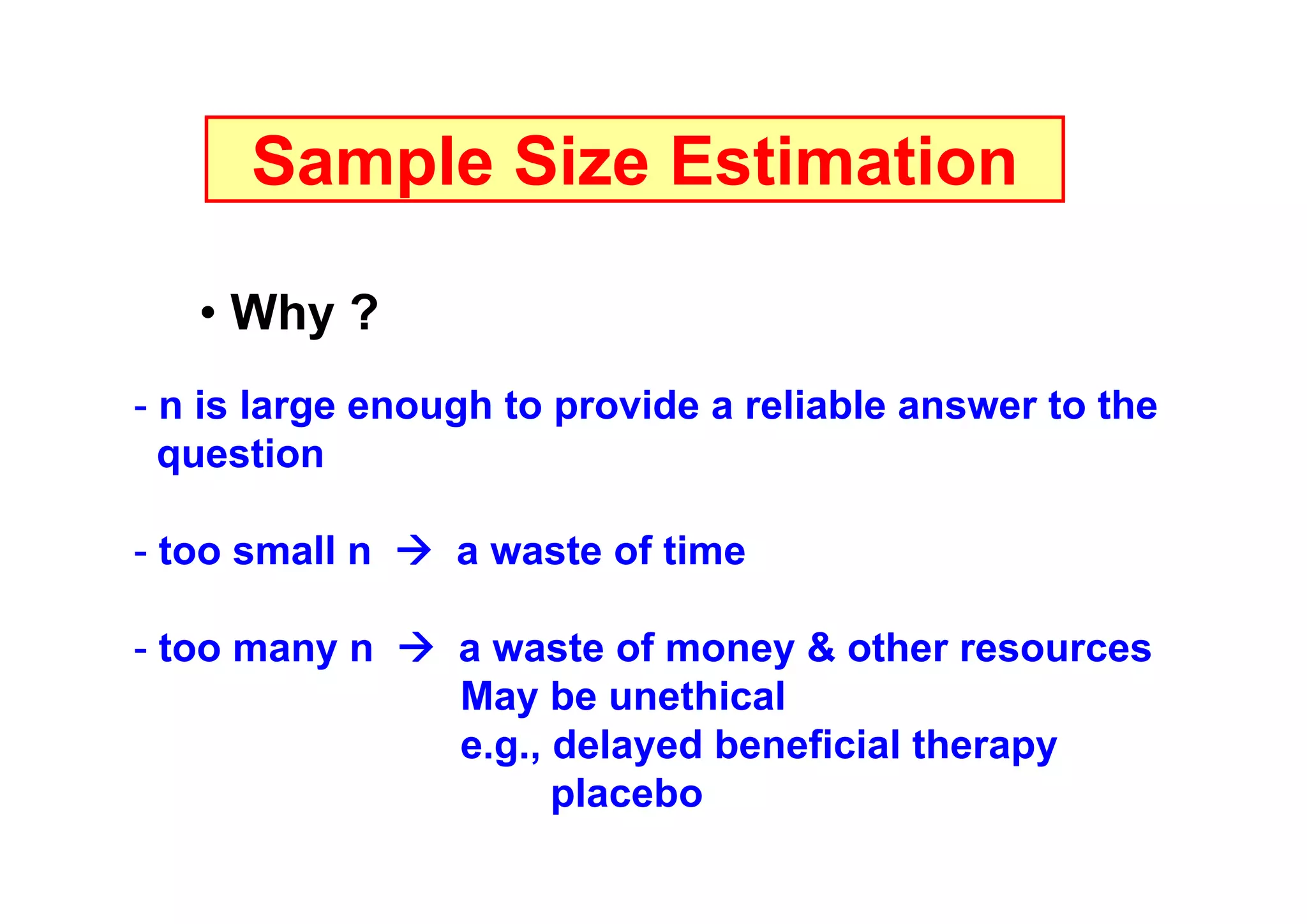 Sample Size Estimation

• Why ?

- n is large enough to provide a reliable answer to the question

- too small n → a waste of time

- too many n → a waste of money & other resources
May be unethical
e.g., delayed beneficial therapy
placebo